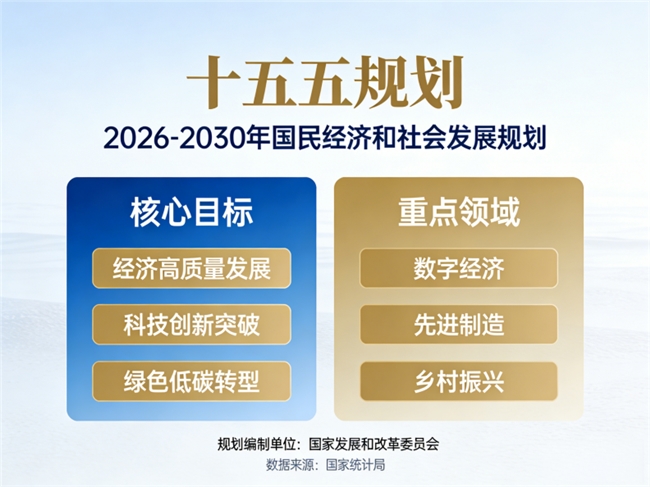 十五五规划

2026-2030年国民经济和社会发展规划

核心目标

经济高质量发展

科技创新突破

绿色低碳转型

重点领域

数字经济

先进制造

乡村振兴

规划编制单位：国家发展和改革委员会

数据来源：国家统计局